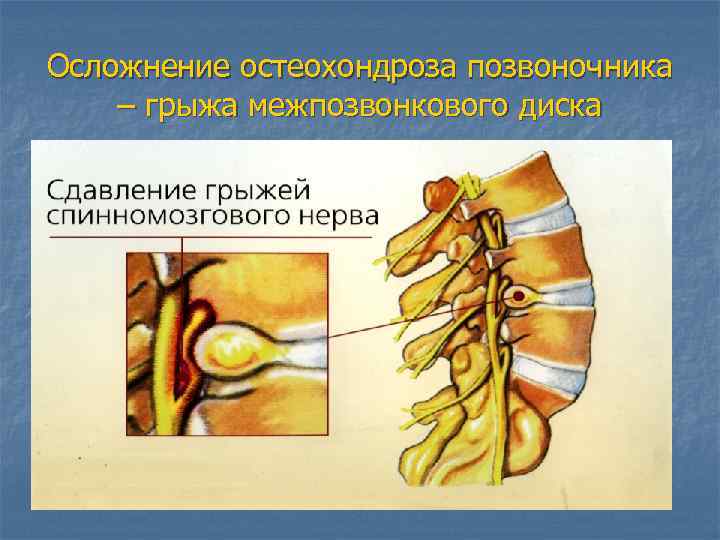 Осложнение остеохондроза позвоночника – грыжа межпозвонкового диска

Сдавление грыжей спинномозгового нерва